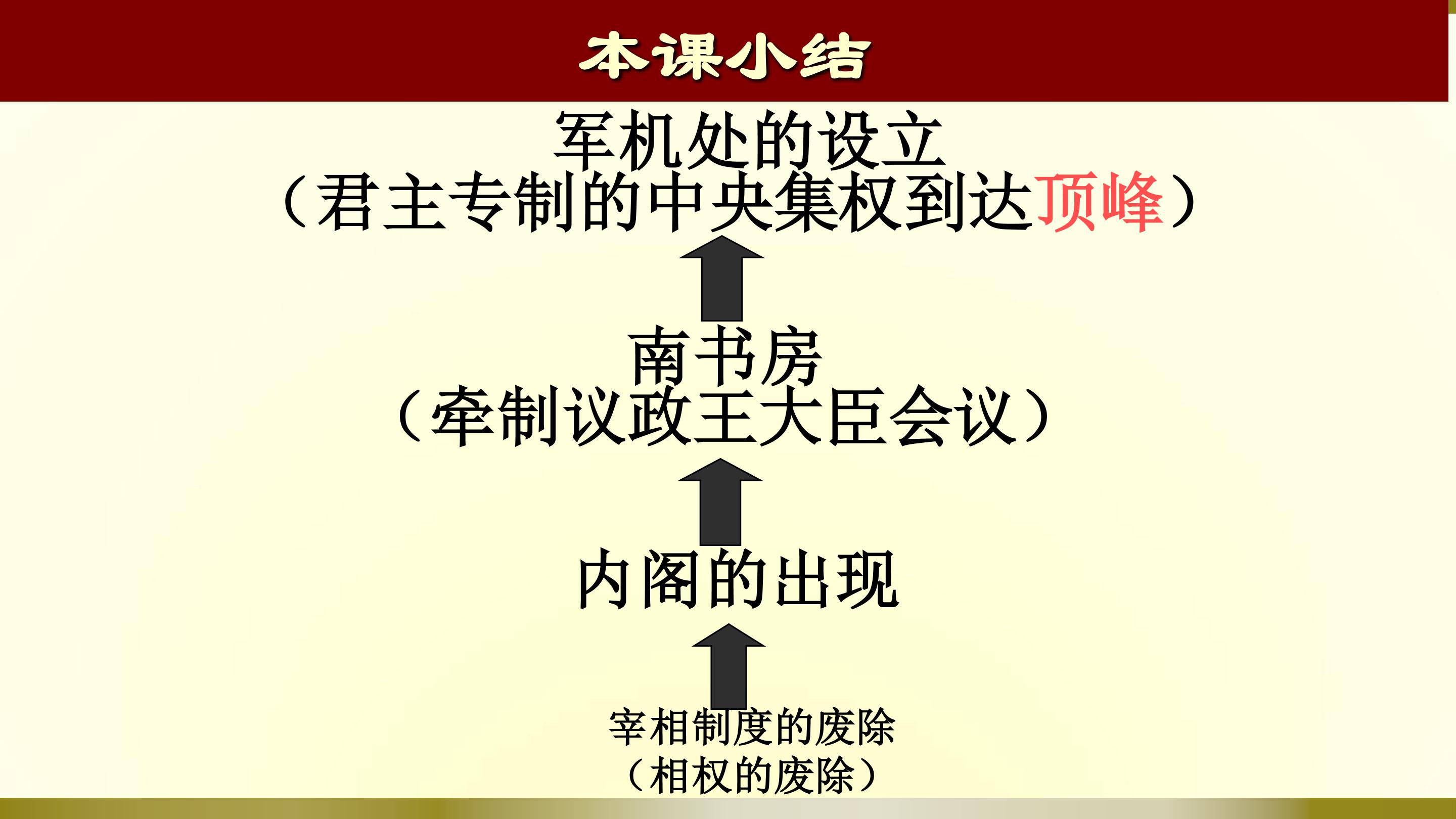 本课小结

军机处的设立
（君主专制的中央集权到达顶峰）

南书房
（牵制议政王大臣会议）

内阁的出现

宰相制度的废除
（相权的废除）